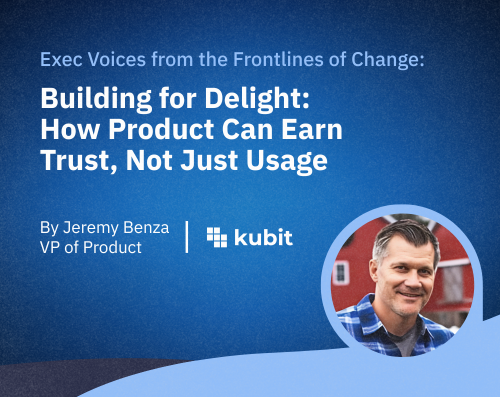 Exec Voices from the Frontlines of Change:

Building for Delight: How Product Can Earn Trust, Not Just Usage

By Jeremy Benza
VP of Product

kubit